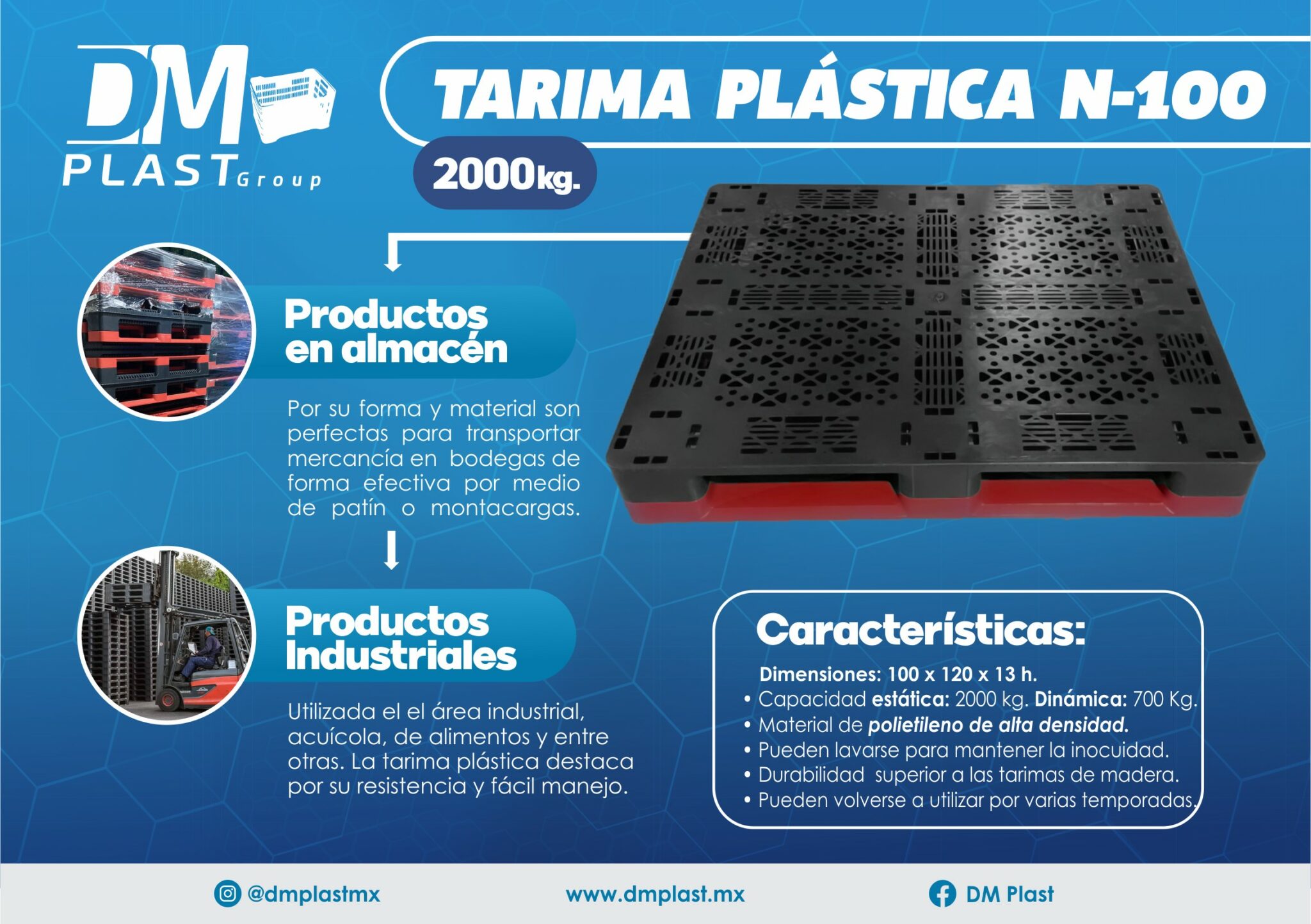 DM PLAST Group

TARIMA PLÁSTICA N-100

2000kg.

Productos en almacén

Por su forma y material son perfectas para transportar mercancía en bodegas de forma efectiva por medio de patín o montacargas.

Productos Industriales

Utilizada el el área industrial, acuícola, de alimentos y entre otras. La tarima plástica destaca por su resistencia y fácil manejo.

Características:

Dimensiones: 100 x 120 x 13 h.
• Capacidad estática: 2000 kg. Dinámica: 700 Kg.
• Material de polietileno de alta densidad.
• Pueden lavarse para mantener la inocuidad.
• Durabilidad superior a las tarimas de madera.
• Pueden volverse a utilizar por varias temporadas.

@dmplastmx www.dmplast.mx DM Plast